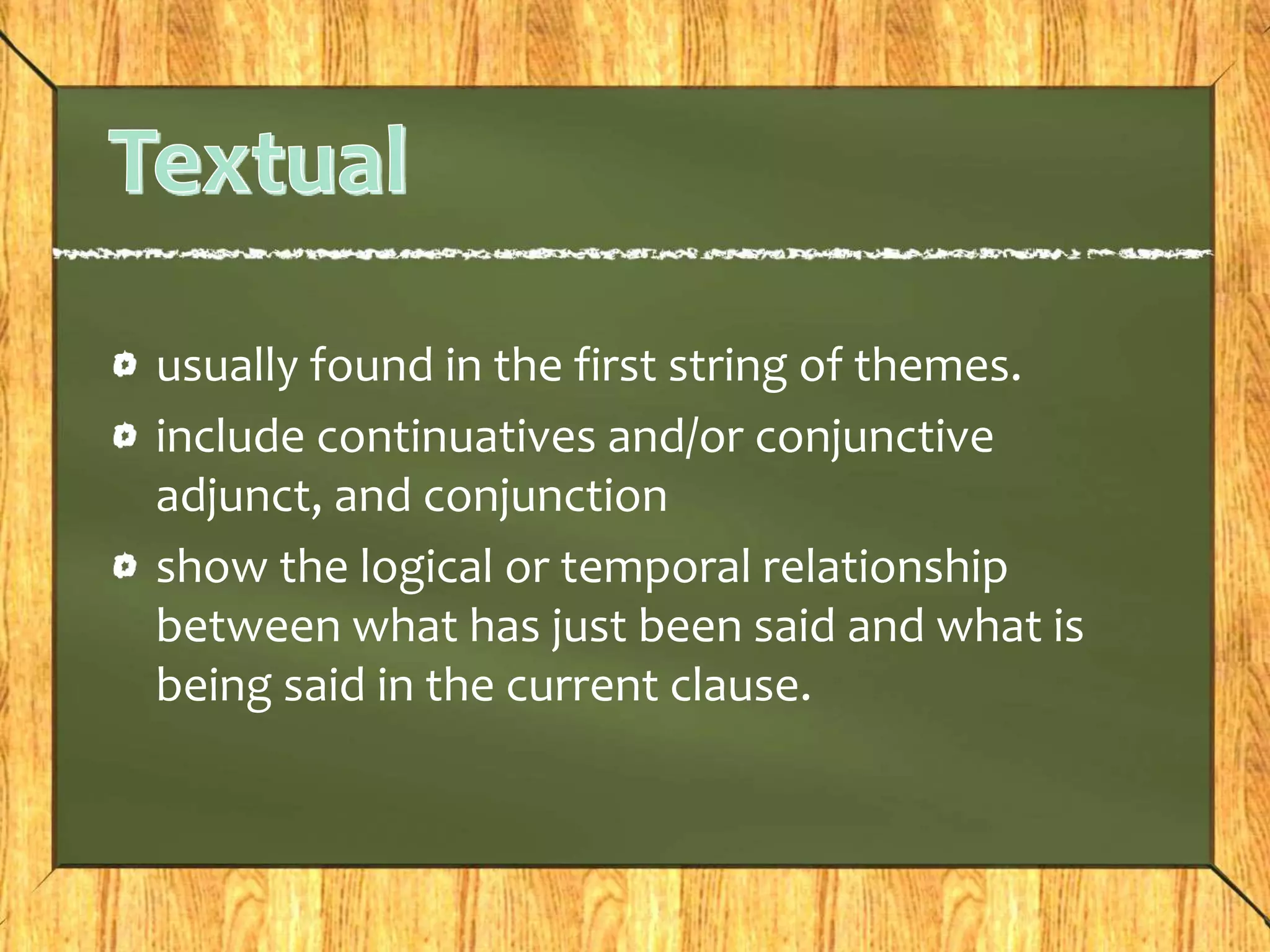 Textual

- usually found in the first string of themes.
- include continuatives and/or conjunctive adjunct, and conjunction
- show the logical or temporal relationship between what has just been said and what is being said in the current clause.